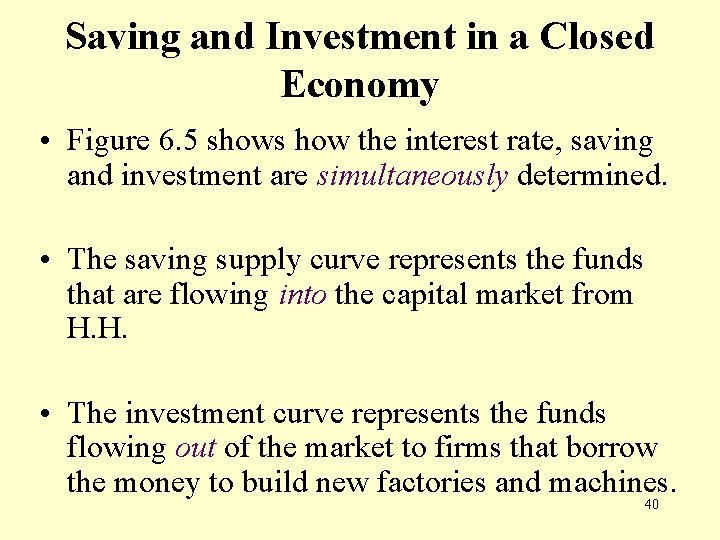 Saving and Investment in a Closed Economy

• Figure 6.5 shows how the interest rate, saving and investment are simultaneously determined.

• The saving supply curve represents the funds that are flowing into the capital market from H.H.

• The investment curve represents the funds flowing out of the market to firms that borrow the money to build new factories and machines.

40